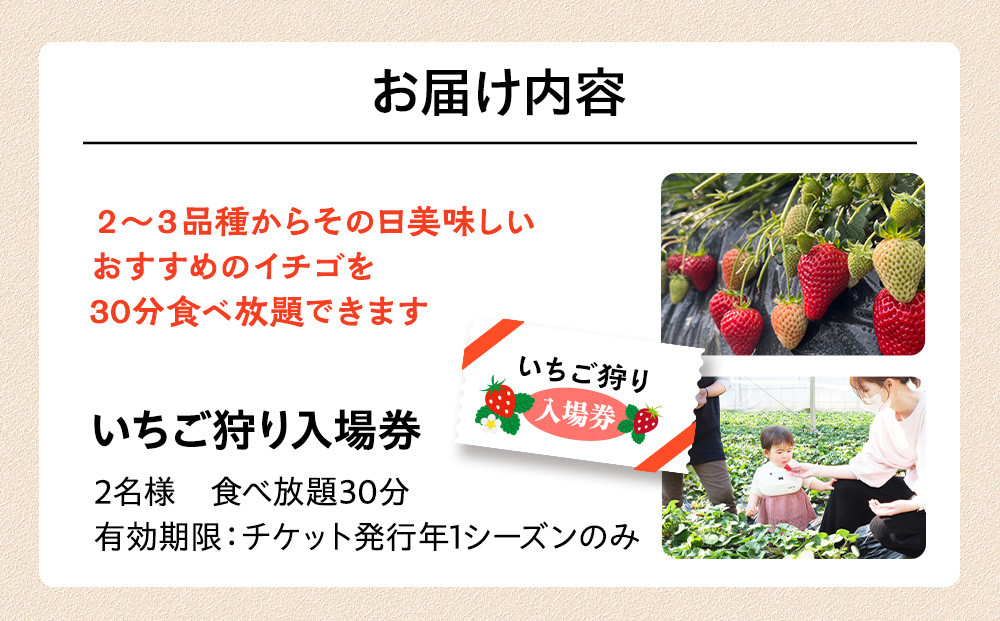 お届け内容

２～３品種からその日美味しい
おすすめのイチゴを
30分食べ放題できます

いちご狩り
入場券

いちご狩り入場券

2名様　食べ放題30分
有効期限：チケット発行年1シーズンのみ